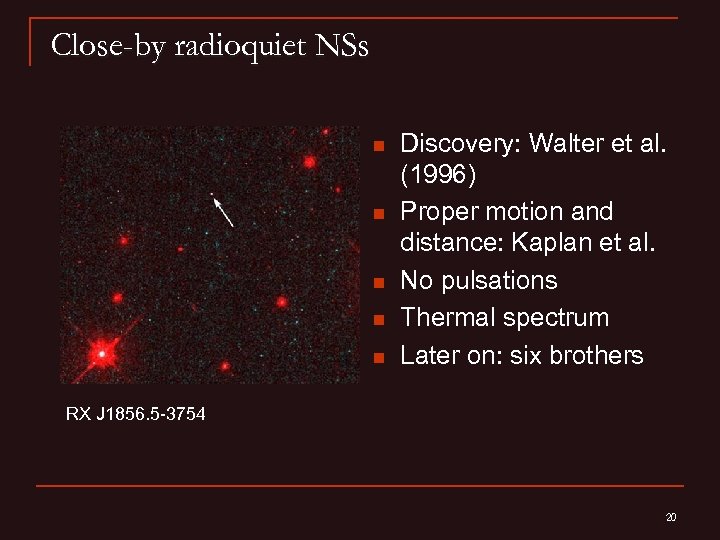 Close-by radioquiet NSs

- Discovery: Walter et al. (1996)
- Proper motion and distance: Kaplan et al.
- No pulsations
- Thermal spectrum
- Later on: six brothers

RX J1856.5-3754

20